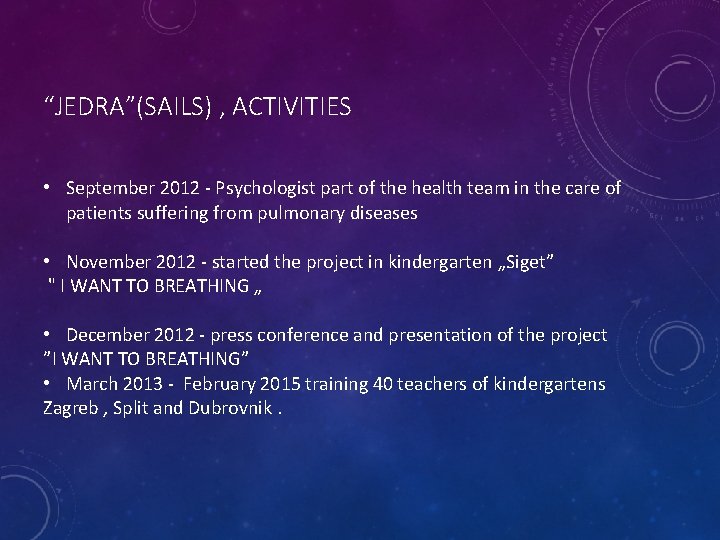 “JEDRA”(SAILS) , ACTIVITIES

• September 2012 - Psychologist part of the health team in the care of patients suffering from pulmonary diseases

• November 2012 - started the project in kindergarten „Siget”
" I WANT TO BREATHING „

• December 2012 - press conference and presentation of the project ”I WANT TO BREATHING”
• March 2013 - February 2015 training 40 teachers of kindergartens Zagreb , Split and Dubrovnik .